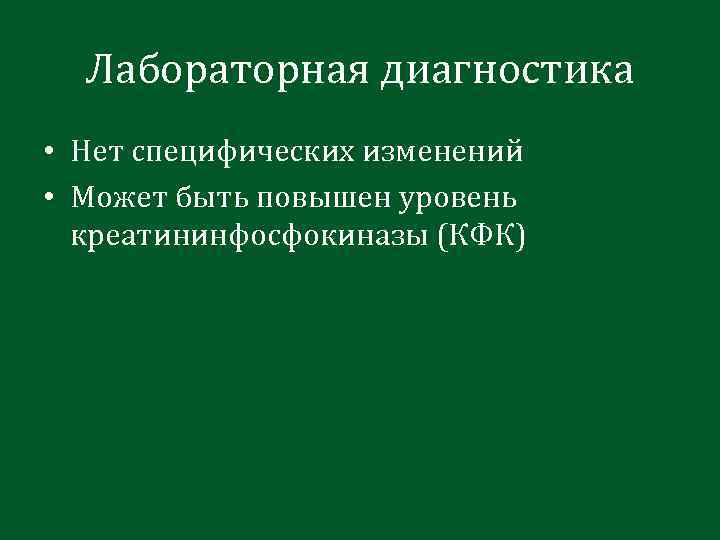 Лабораторная диагностика

• Нет специфических изменений
• Может быть повышен уровень креатининфосфокиназы (КФК)